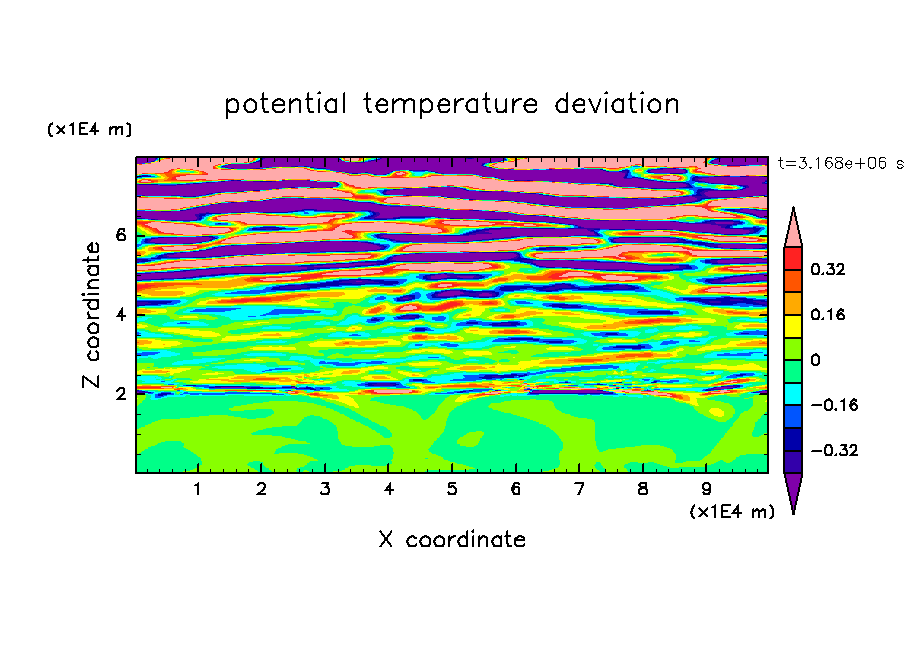 potential temperature deviation

(x1E4 m)

t=3.168e+06 s

Z coordinate

6
4
2

0.32
0.16
0
−0.16
−0.32

1 2 3 4 5 6 7 8 9

(x1E4 m)

X coordinate